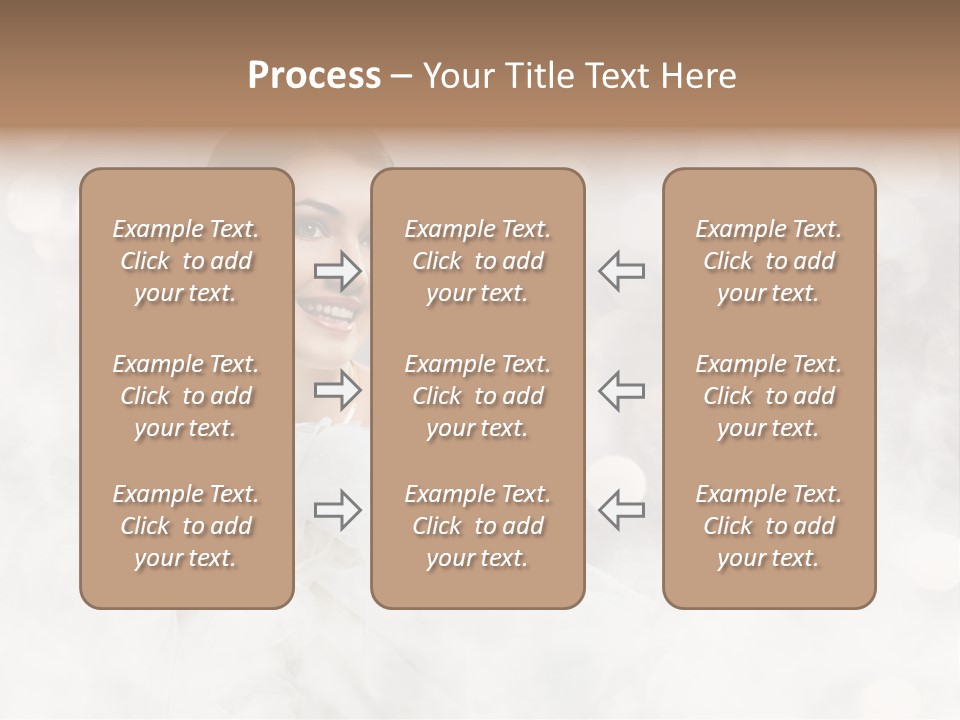 Process – Your Title Text Here

Example Text. Click to add your text.

Example Text. Click to add your text.

Example Text. Click to add your text.

Example Text. Click to add your text.

Example Text. Click to add your text.

Example Text. Click to add your text.

Example Text. Click to add your text.

Example Text. Click to add your text.

Example Text. Click to add your text.